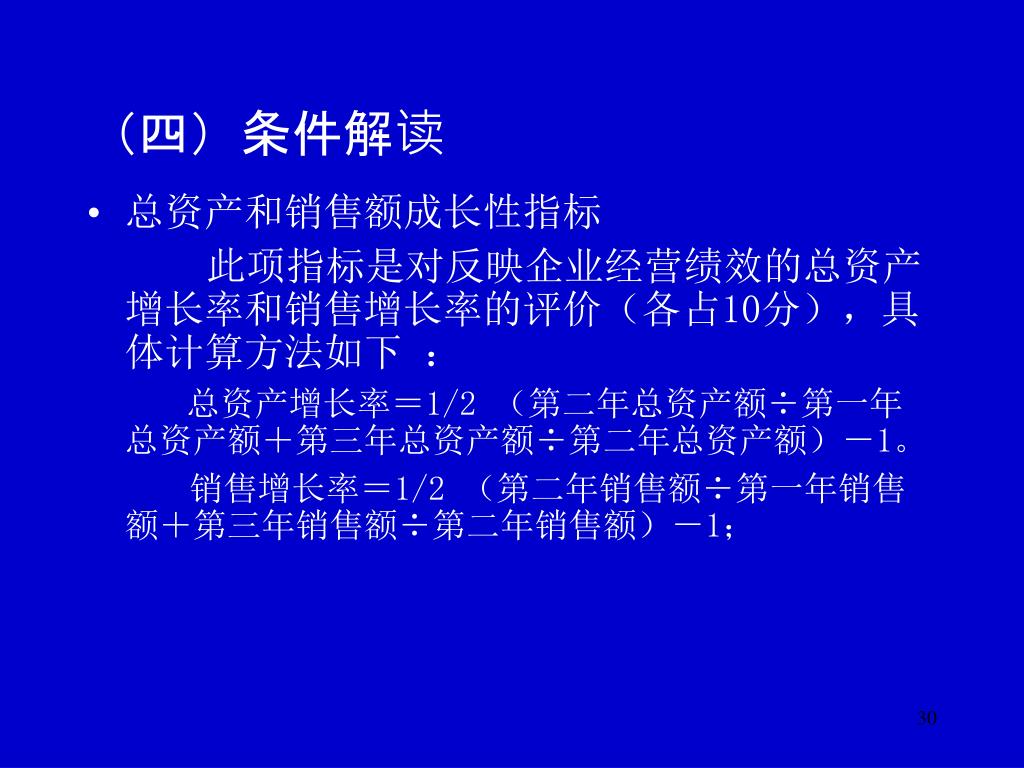 （四）条件解读

• 总资产和销售额成长性指标

此项指标是对反映企业经营绩效的总资产增长率和销售增长率的评价（各占10分），具体计算方法如下 ：

总资产增长率＝1/2 （第二年总资产额÷第一年总资产额＋第三年总资产额÷第二年总资产额）－1。

销售增长率＝1/2 （第二年销售额÷第一年销售额＋第三年销售额÷第二年销售额）－1；

30